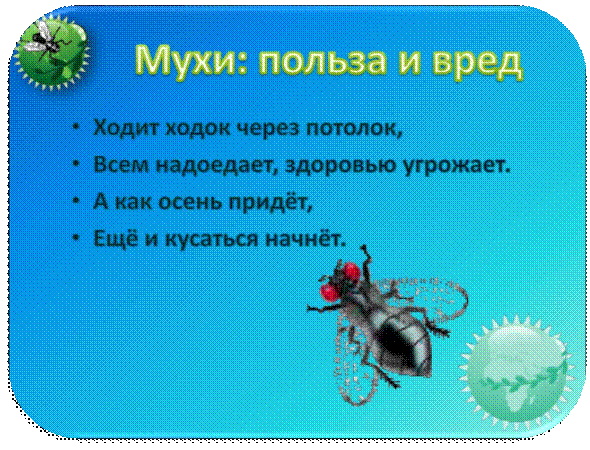 Мухи: польза и вред

• Ходит ходок через потолок,
• Всем надоедает, здоровью угрожает.
• А как осень придёт,
• Ещё и кусаться начнёт.